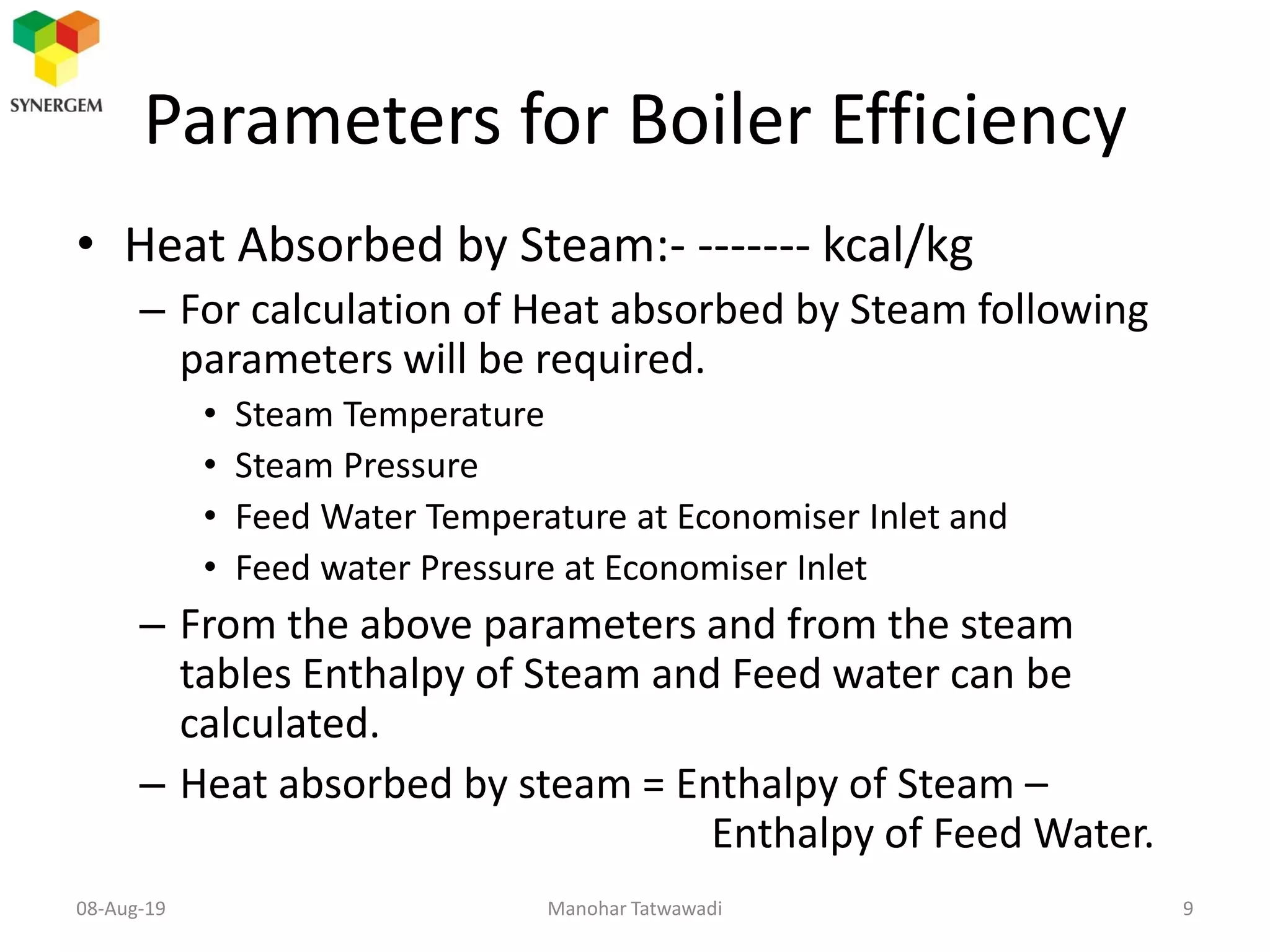 SYNERGEM

Parameters for Boiler Efficiency

• Heat Absorbed by Steam:- ------- kcal/kg
– For calculation of Heat absorbed by Steam following parameters will be required.
• Steam Temperature
• Steam Pressure
• Feed Water Temperature at Economiser Inlet and
• Feed water Pressure at Economiser Inlet
– From the above parameters and from the steam tables Enthalpy of Steam and Feed water can be calculated.
– Heat absorbed by steam = Enthalpy of Steam – Enthalpy of Feed Water.

08-Aug-19 Manohar Tatwawadi 9